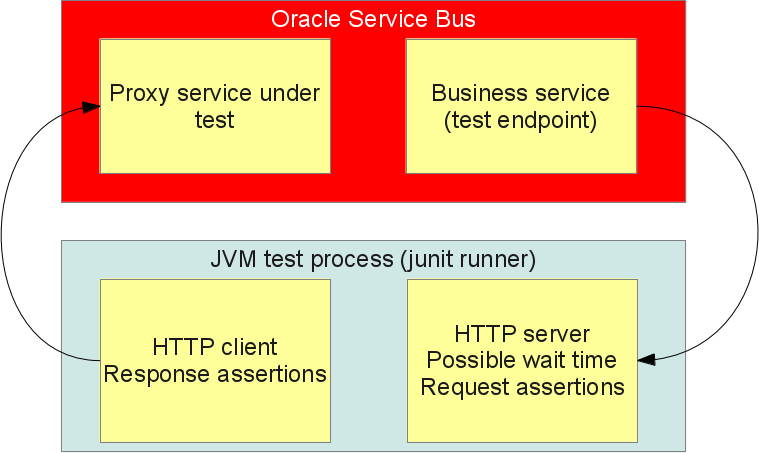 Oracle Service Bus

Proxy service under test

Business service (test endpoint)

JVM test process (junit runner)

HTTP client
Response assertions

HTTP server
Possible wait time
Request assertions